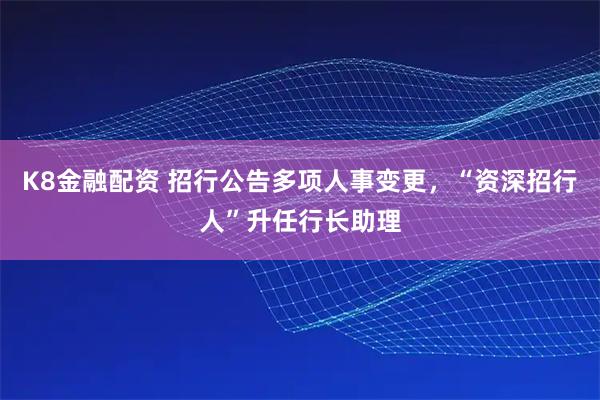 K8金融配资 招行公告多项人事变更，“资深招行人”升任行长助理